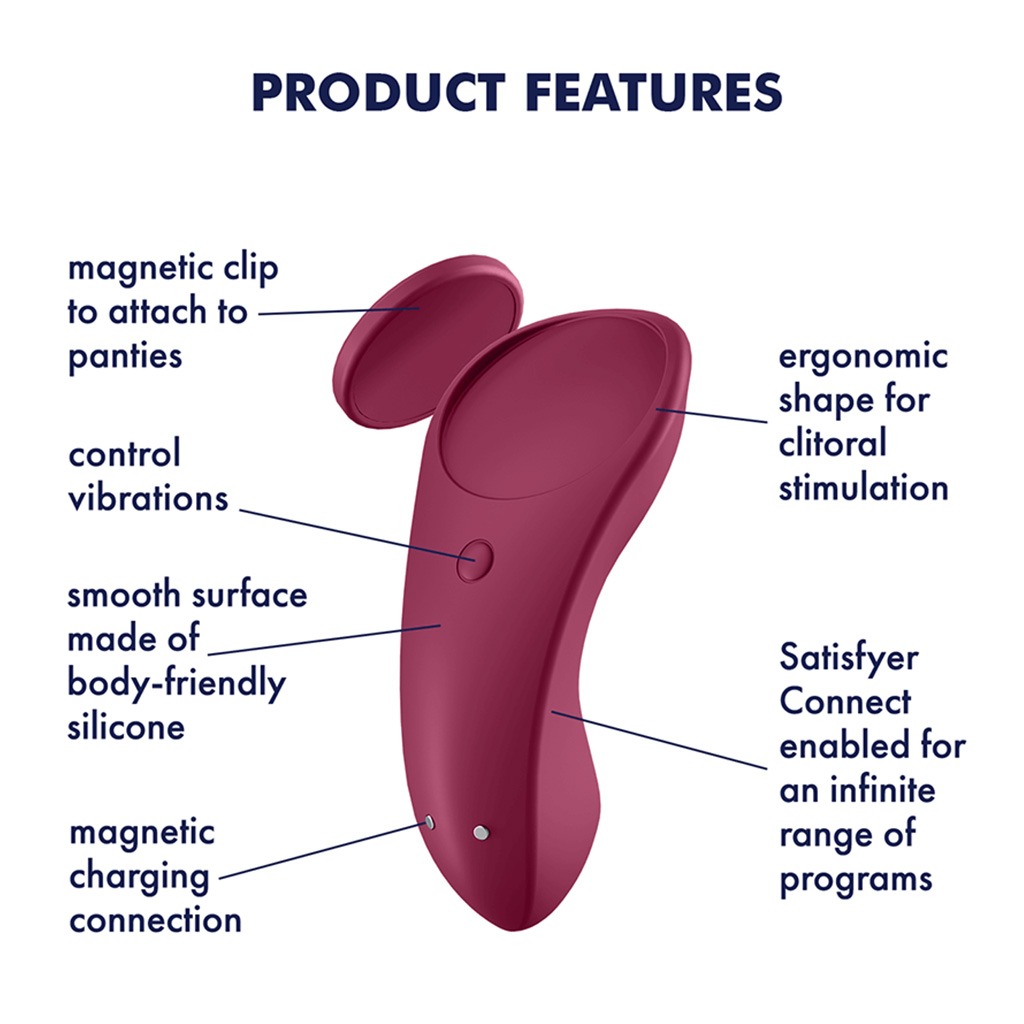 PRODUCT FEATURES

magnetic clip to attach to panties

control vibrations

smooth surface made of body-friendly silicone

magnetic charging connection

ergonomic shape for clitoral stimulation

Satisfyer Connect enabled for an infinite range of programs